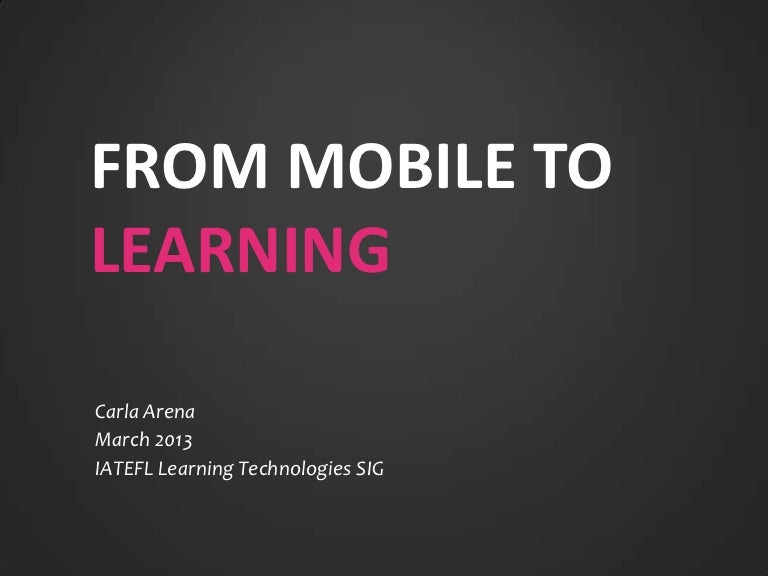 FROM MOBILE TO LEARNING

Carla Arena
March 2013
IATEFL Learning Technologies SIG